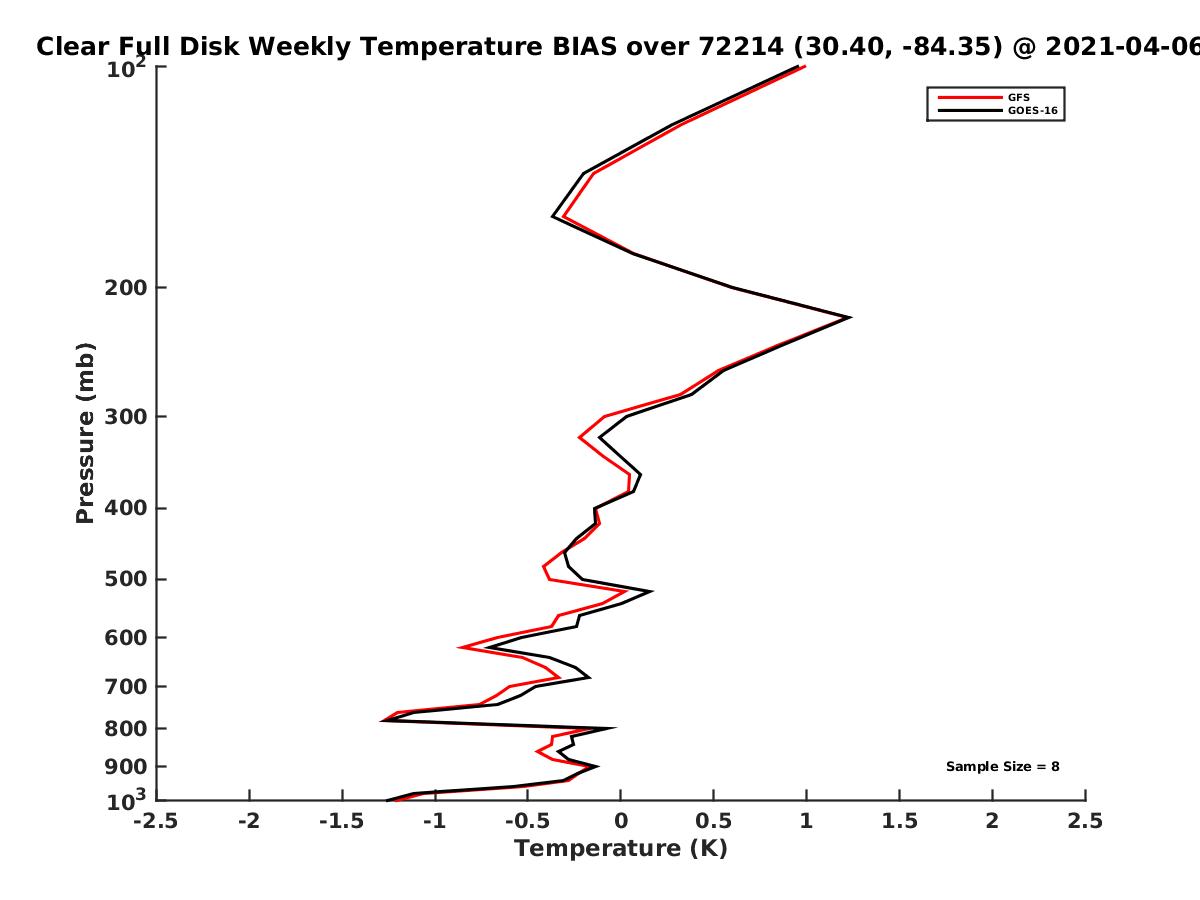 Clear Full Disk Weekly Temperature BIAS over 72214 (30.40, -84.35) @ 2021-04-06

GFS
GOES-16

Pressure (mb)

$10^2$
200
300
400
500
600
700
800
900
$10^3$

Sample Size = 8

-2.5 -2 -1.5 -1 -0.5 0 0.5 1 1.5 2 2.5

Temperature (K)